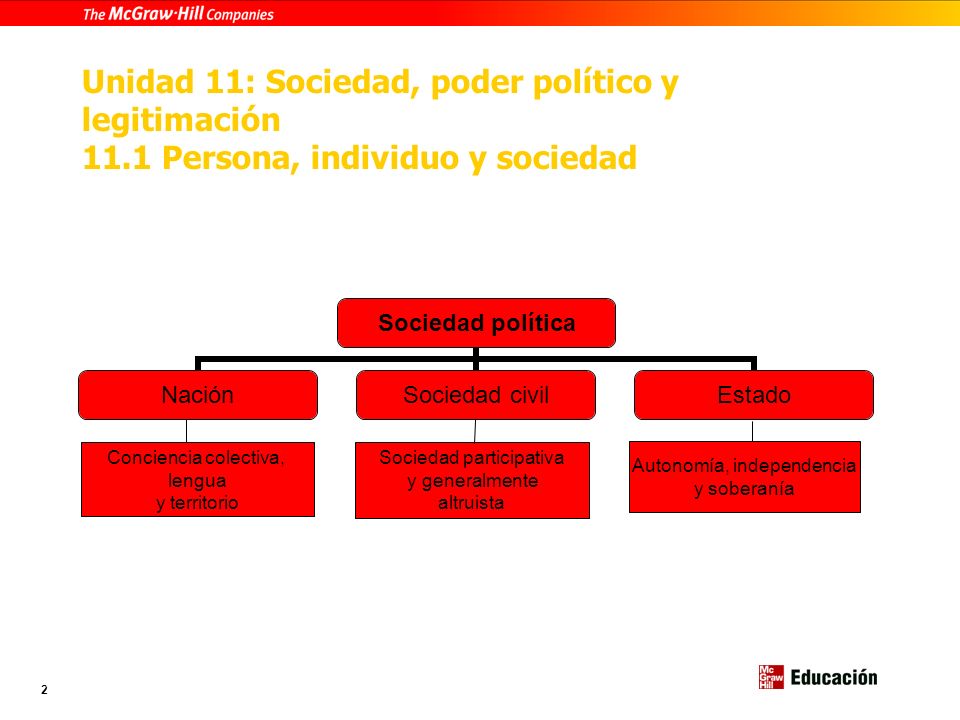 The McGraw·Hill Companies

Unidad 11: Sociedad, poder político y legitimación
11.1 Persona, individuo y sociedad

Sociedad política

Nación

Sociedad civil

Estado

Conciencia colectiva, lengua y territorio

Sociedad participativa y generalmente altruista

Autonomía, independencia y soberanía

2

Mc Graw Hill Educación